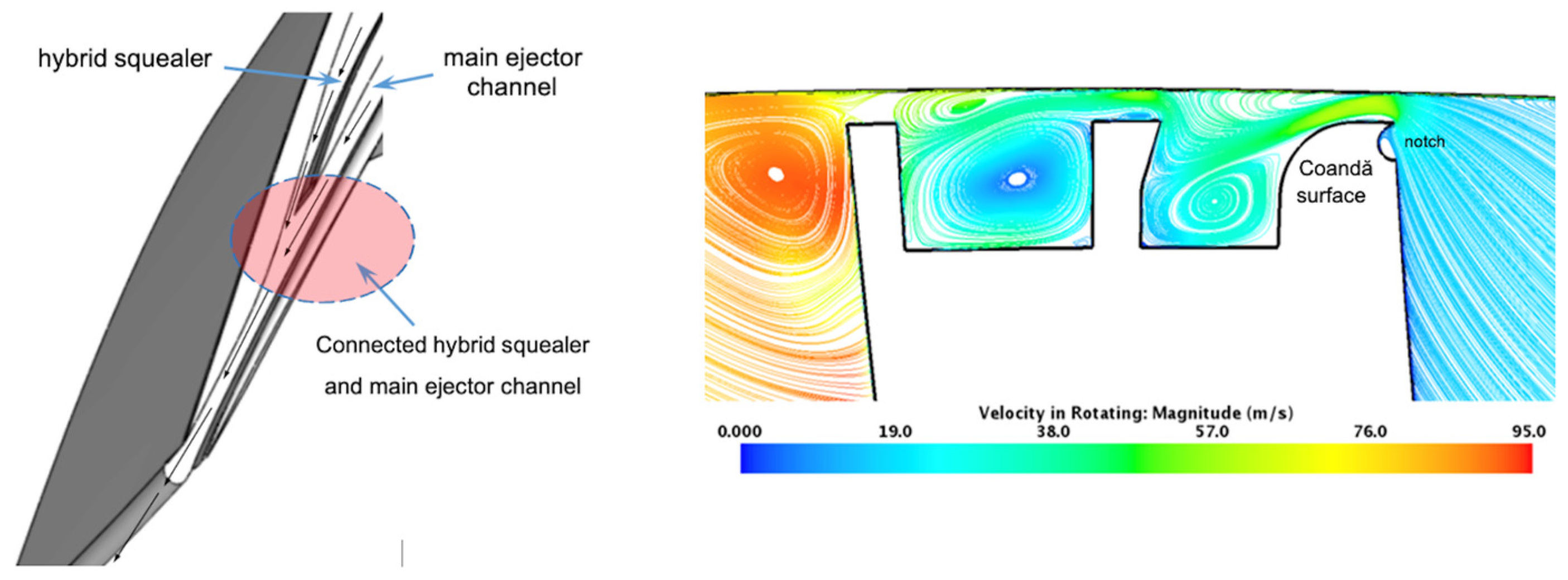 hybrid squealer

main ejector channel

Connected hybrid squealer and main ejector channel

notch

Coandă surface

Velocity in Rotating: Magnitude (m/s)

0.000 19.0 38.0 57.0 76.0 95.0